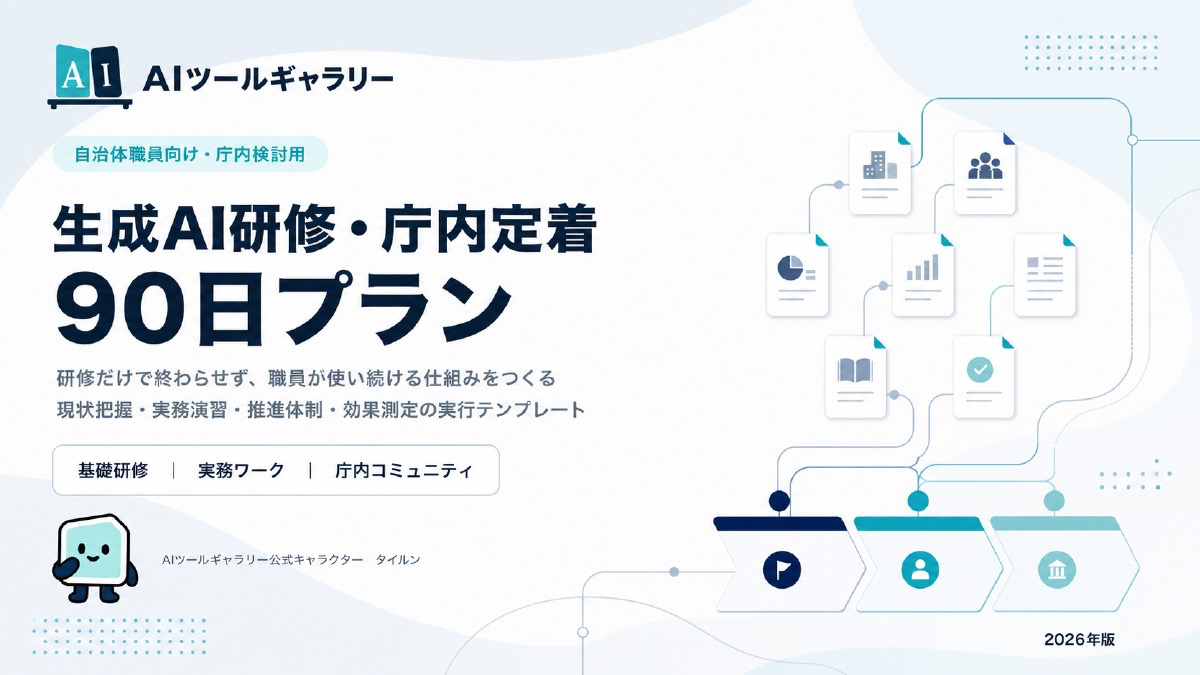 AI

AIツールギャラリー

自治体職員向け・庁内検討用

生成AI研修・庁内定着
90日プラン

研修だけで終わらせず、職員が使い続ける仕組みをつくる
現状把握・実務演習・推進体制・効果測定の実行テンプレート

基礎研修 | 実務ワーク | 庁内コミュニティ

AIツールギャラリー公式キャラクター　タイルン

2026年版